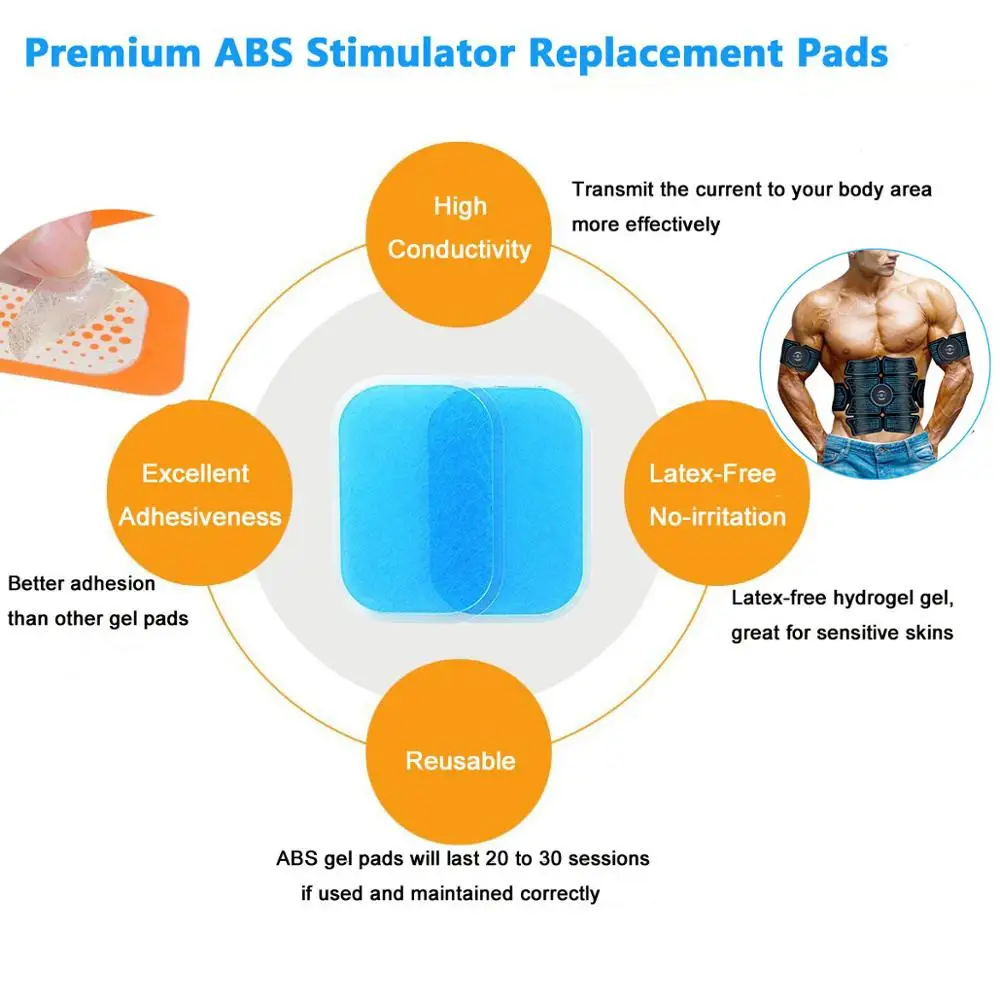 Premium ABS Stimulator Replacement Pads

High Conductivity

Transmit the current to your body area more effectively

Excellent Adhesiveness

Better adhesion than other gel pads

Latex-Free No-irritation

Latex-free hydrogel gel, great for sensitive skins

Reusable

ABS gel pads will last 20 to 30 sessions if used and maintained correctly